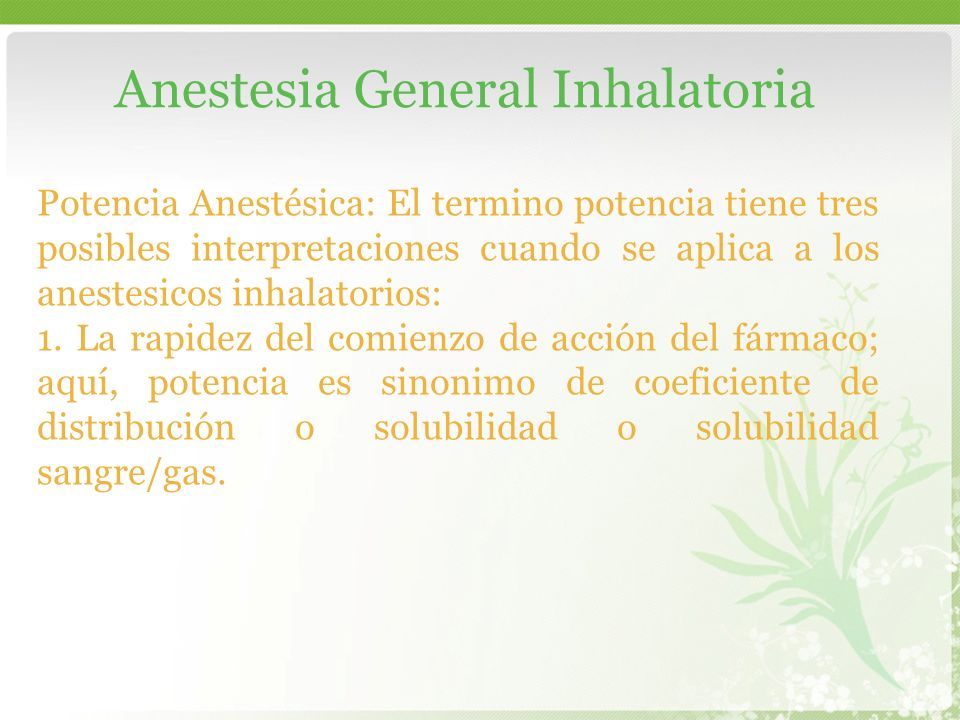 Anestesia General Inhalatoria

Potencia Anestésica: El termino potencia tiene tres posibles interpretaciones cuando se aplica a los anestesicos inhalatorios:
1. La rapidez del comienzo de acción del fármaco; aquí, potencia es sinonimo de coeficiente de distribución o solubilidad o solubilidad sangre/gas.